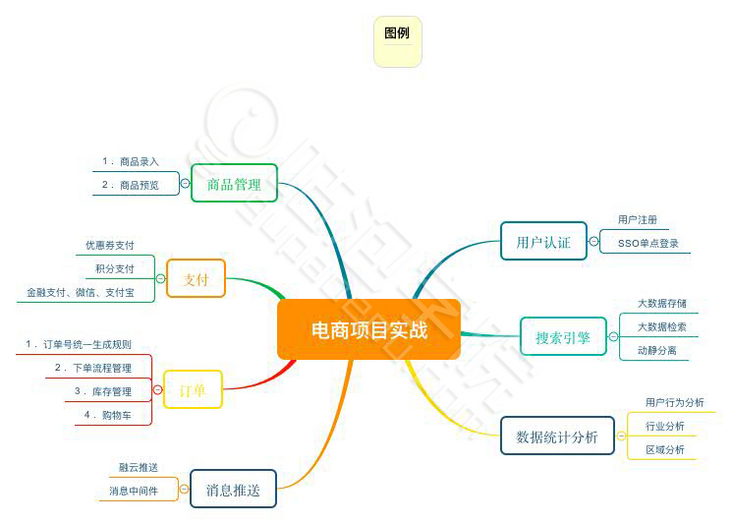 图例

电商项目实战

商品管理
1. 商品录入
2. 商品预览

支付
优惠券支付
积分支付
金融支付、微信、支付宝

订单
1. 订单号统一生成规则
2. 下单流程管理
3. 库存管理
4. 购物车

消息推送
融云推送
消息中间件

用户认证
用户注册
SSO单点登录

搜索引擎
大数据存储
大数据检索
动静分离

数据统计分析
用户行为分析
行业分析
区域分析